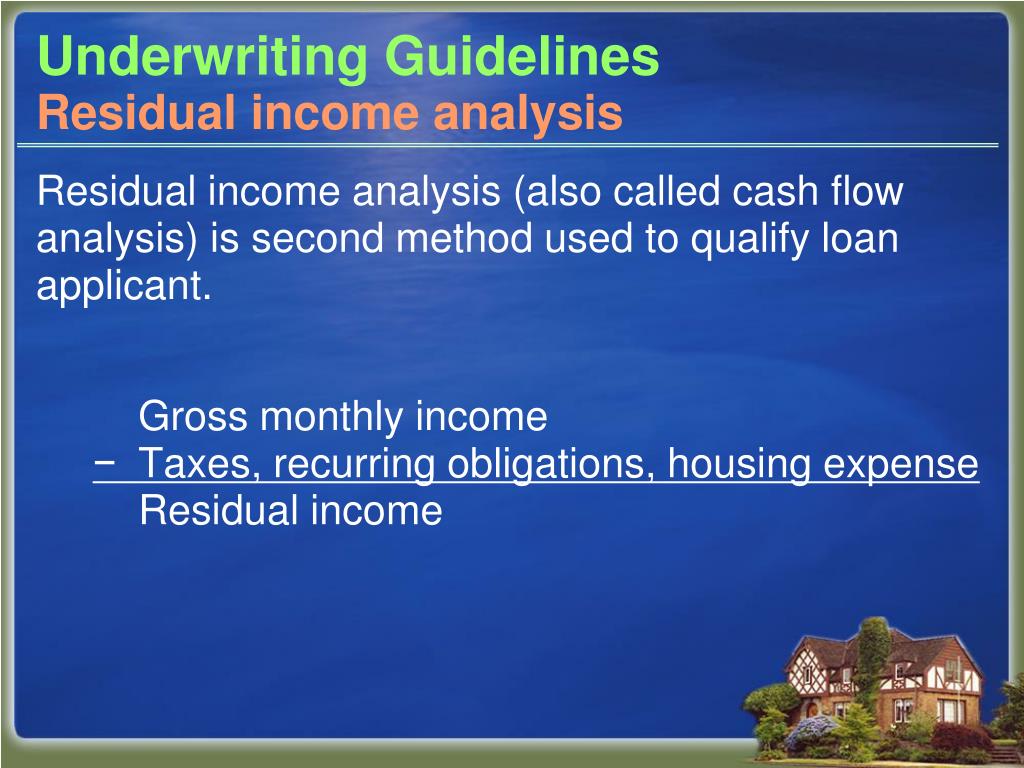 Underwriting Guidelines
Residual income analysis

Residual income analysis (also called cash flow analysis) is second method used to qualify loan applicant.

Gross monthly income
− Taxes, recurring obligations, housing expense
Residual income